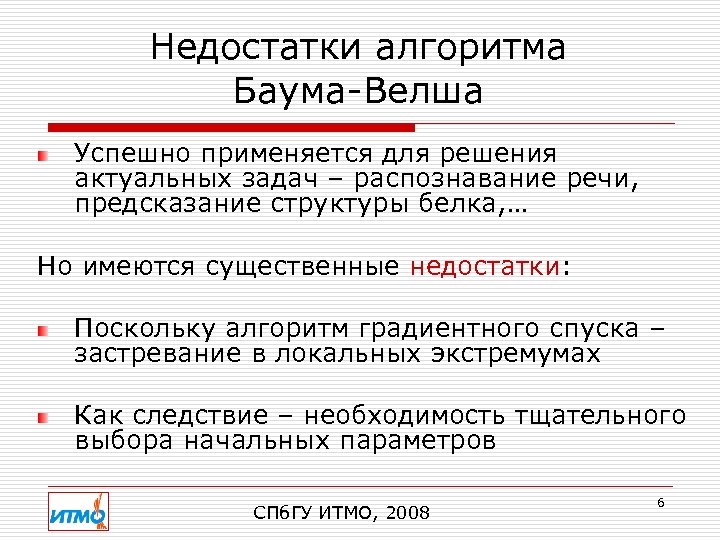 Недостатки алгоритма Баума-Велша

Успешно применяется для решения актуальных задач – распознавание речи, предсказание структуры белка,…

Но имеются существенные недостатки:

Поскольку алгоритм градиентного спуска – застревание в локальных экстремумах

Как следствие – необходимость тщательного выбора начальных параметров

ИТМО

СПбГУ ИТМО, 2008

6